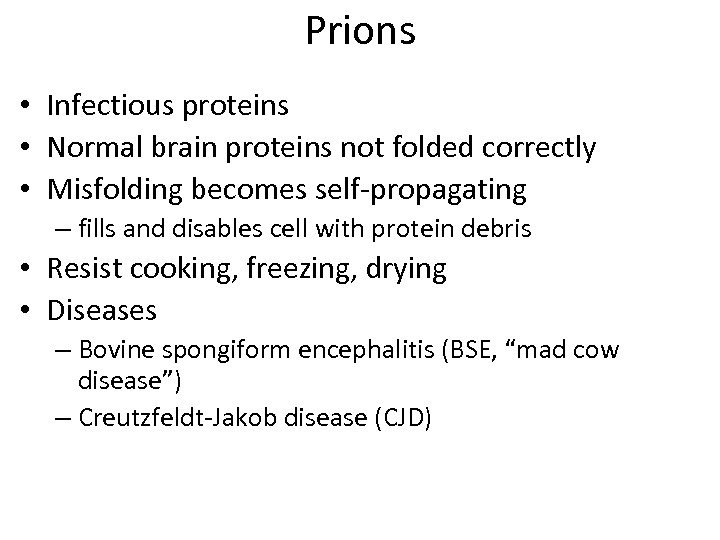 Prions

• Infectious proteins
• Normal brain proteins not folded correctly
• Misfolding becomes self-propagating
– fills and disables cell with protein debris
• Resist cooking, freezing, drying
• Diseases
– Bovine spongiform encephalitis (BSE, “mad cow disease”)
– Creutzfeldt-Jakob disease (CJD)